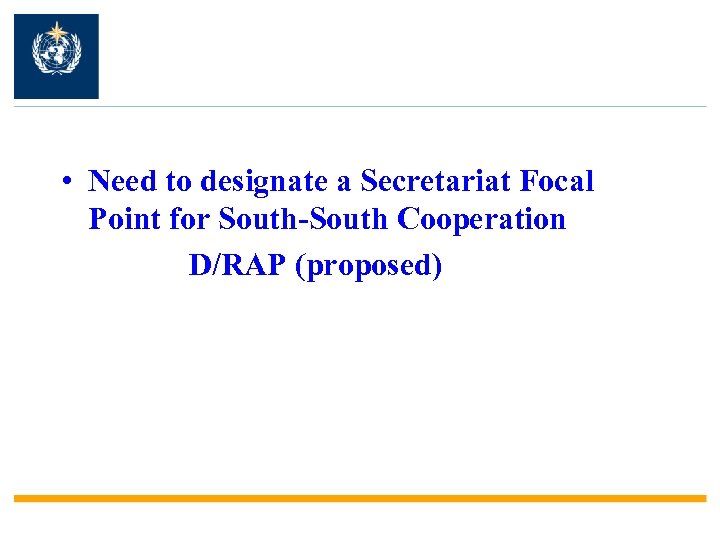 • Need to designate a Secretariat Focal Point for South-South Cooperation

D/RAP (proposed)